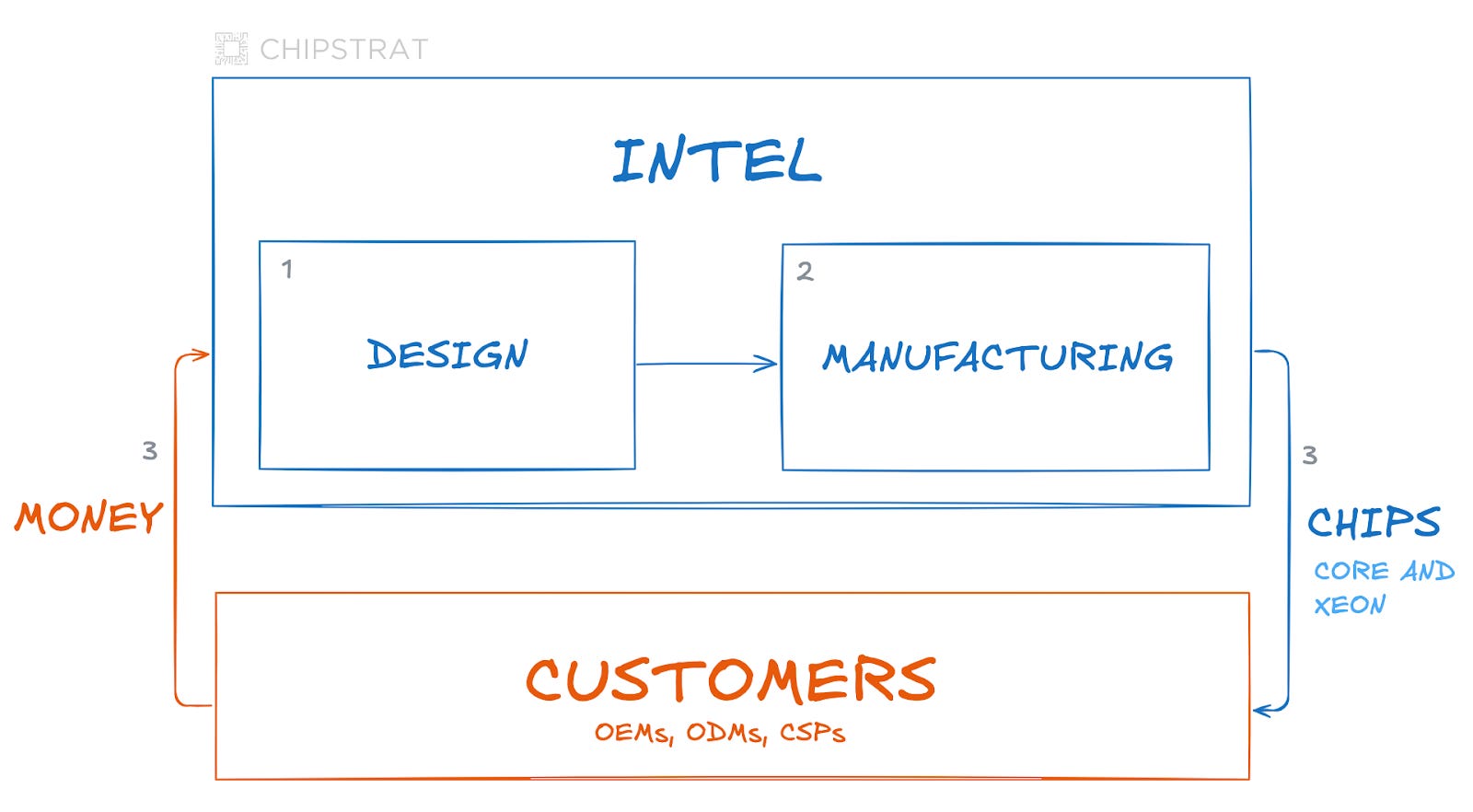 CHIPSTRAT

INTEL

1

DESIGN

2

MANUFACTURING

3

MONEY

3

CHIPS

CORE AND XEON

CUSTOMERS

OEMs, ODMs, CSPs